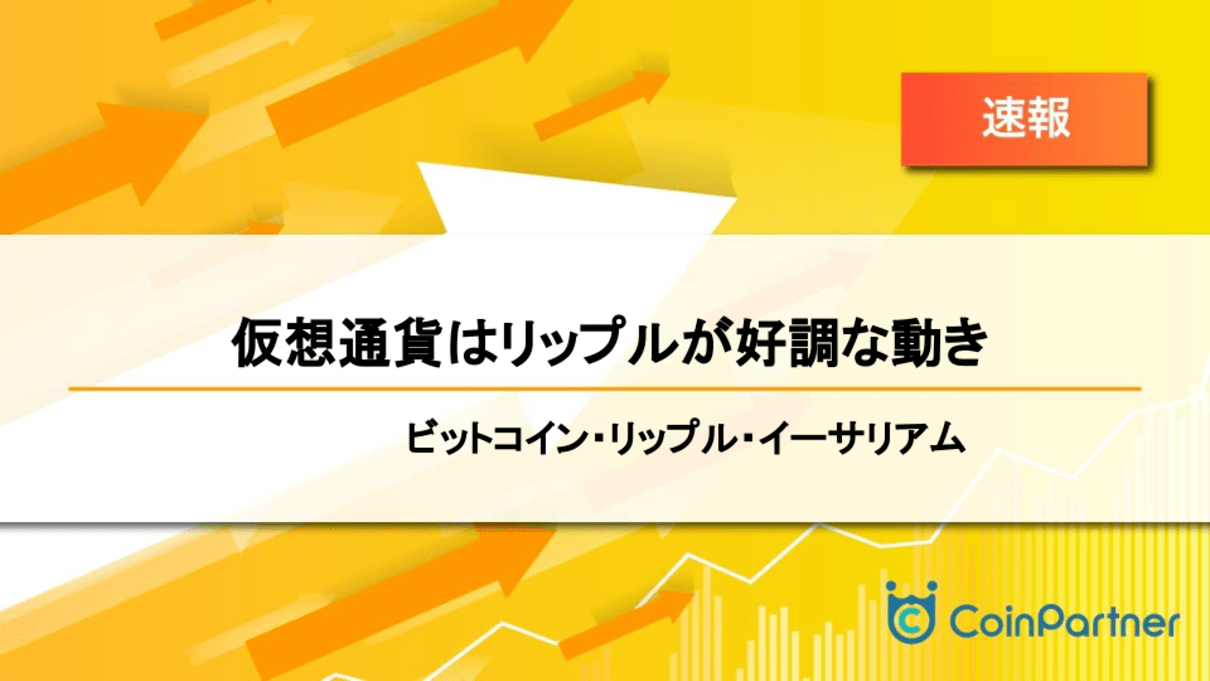 速報

仮想通貨はリップルが好調な動き

ビットコイン・リップル・イーサリアム

CoinPartner